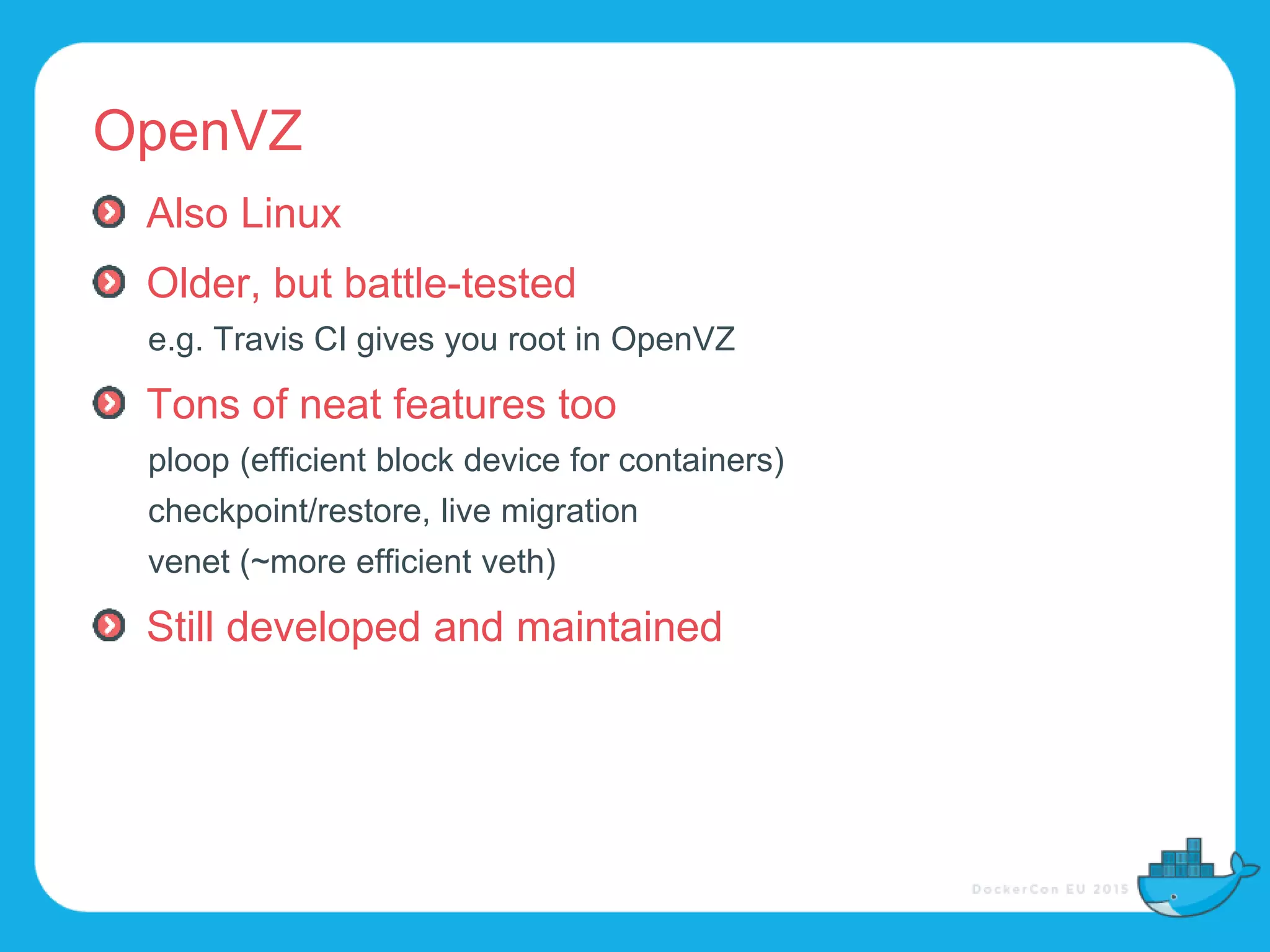 OpenVZ

Also Linux

Older, but battle-tested

e.g. Travis CI gives you root in OpenVZ

Tons of neat features too

ploop (efficient block device for containers)

checkpoint/restore, live migration

venet (~more efficient veth)

Still developed and maintained

DockerCon EU 2015